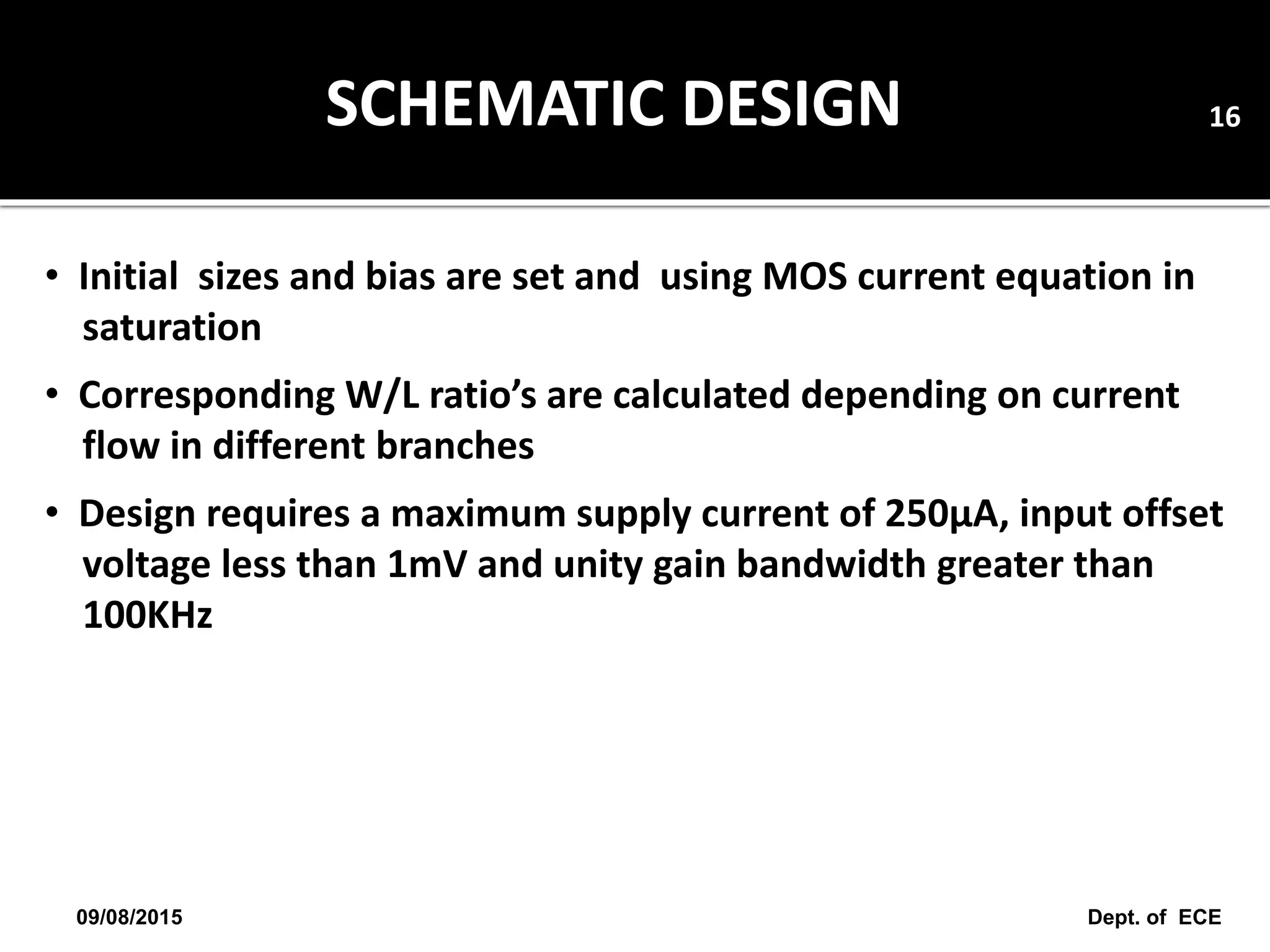 SCHEMATIC DESIGN

16

• Initial sizes and bias are set and using MOS current equation in saturation

• Corresponding W/L ratio’s are calculated depending on current flow in different branches

• Design requires a maximum supply current of 250μA, input offset voltage less than 1mV and unity gain bandwidth greater than 100KHz

09/08/2015

Dept. of ECE